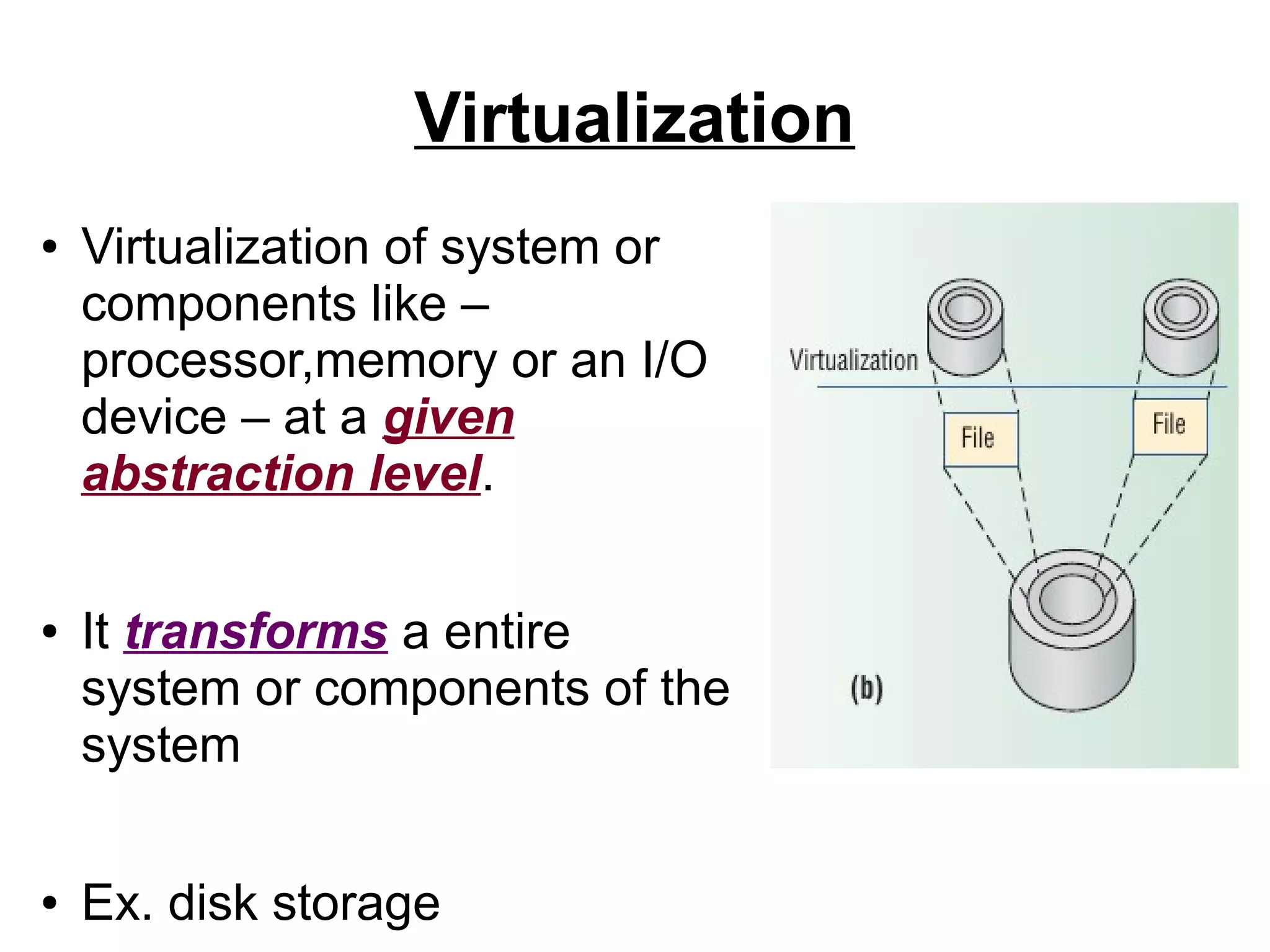 Virtualization

• Virtualization of system or components like – processor,memory or an I/O device – at a given abstraction level.

• It transforms a entire system or components of the system

• Ex. disk storage

Virtualization

File

File

(b)